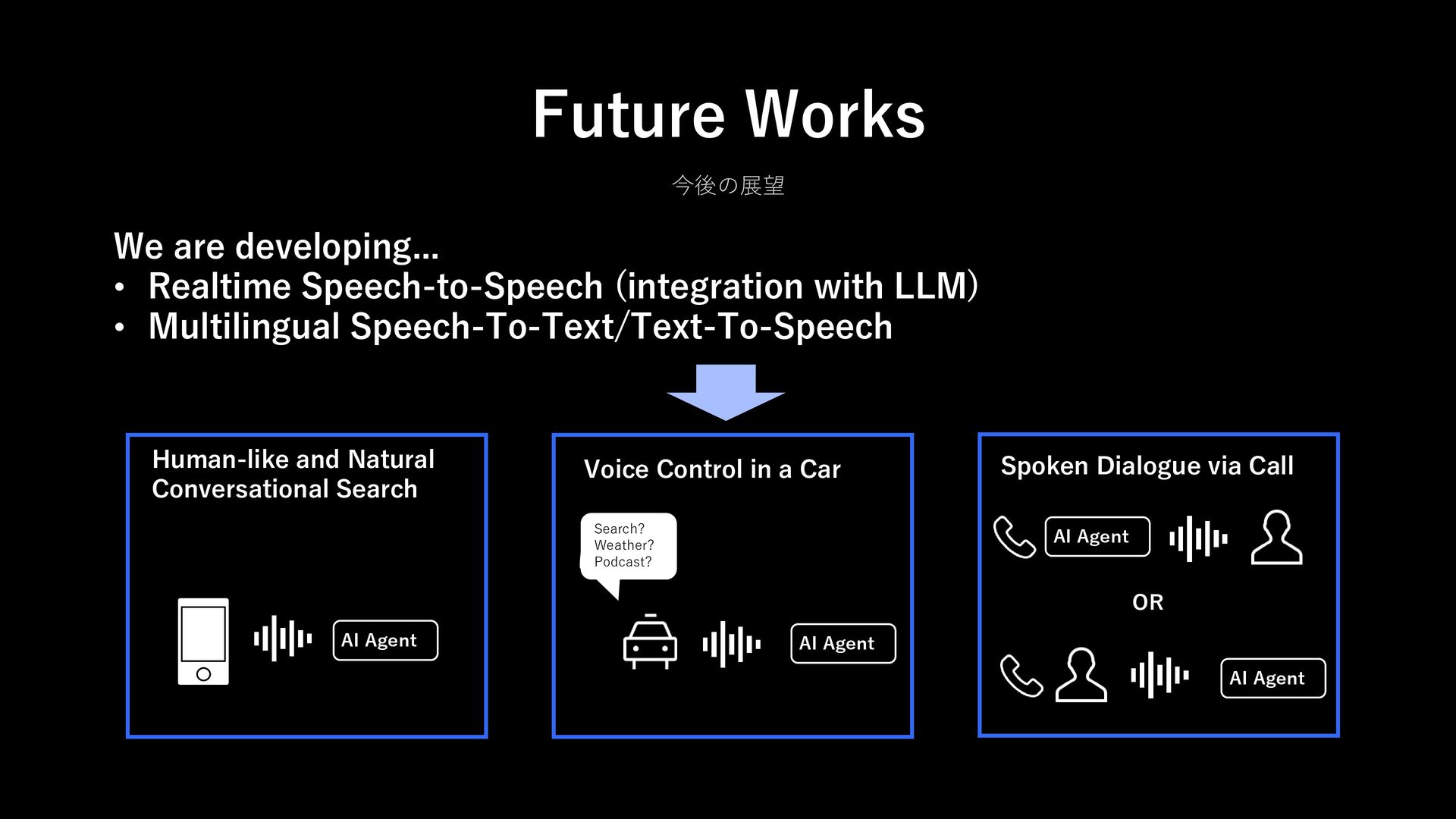 Future Works

今後の展望

We are developing…
• Realtime Speech-to-Speech (integration with LLM)
• Multilingual Speech-To-Text/Text-To-Speech

Human-like and Natural Conversational Search

AI Agent

Voice Control in a Car

Search?
Weather?
Podcast?

AI Agent

Spoken Dialogue via Call

AI Agent

OR

AI Agent